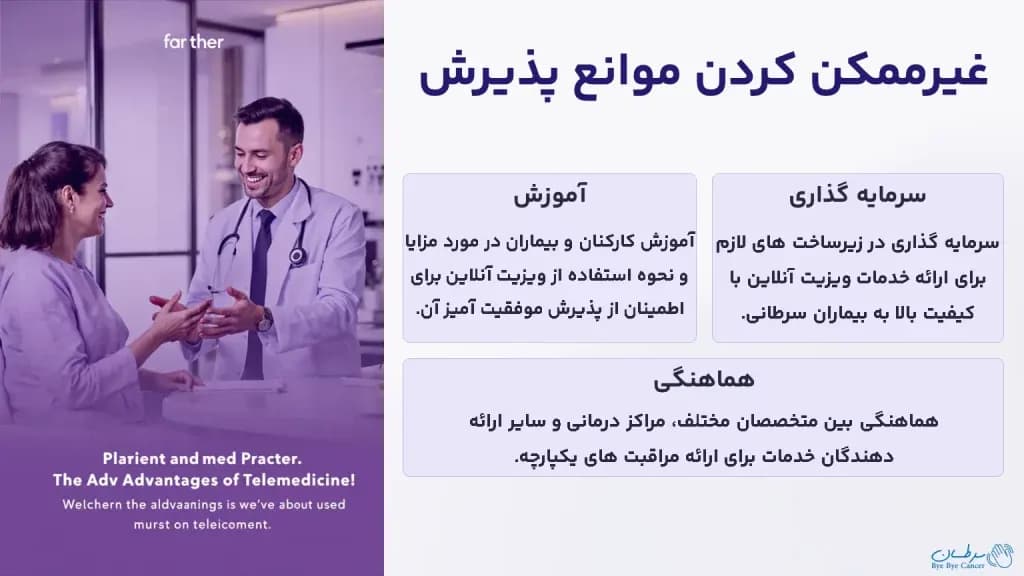 far ther

Plarient and med Practer.
The Adv Advantages of Telemedicine!
Welchern the aldvaanings is we've about used murst on teleicoment.

غیرممکن کردن موانع پذیرش

سرمایه گذاری

سرمایه گذاری در زیرساخت های لازم برای ارائه خدمات ویزیت آنلاین با کیفیت بالا به بیماران سرطانی.

آموزش

آموزش کارکنان و بیماران در مورد مزایا و نحوه استفاده از ویزیت آنلاین برای اطمینان از پذیرش موفقیت آمیز آن.

هماهنگی

هماهنگی بین متخصصان مختلف، مراکز درمانی و سایر ارائه دهندگان خدمات برای ارائه مراقبت های یکپارچه.

سرطان
Bye Bye Cancer